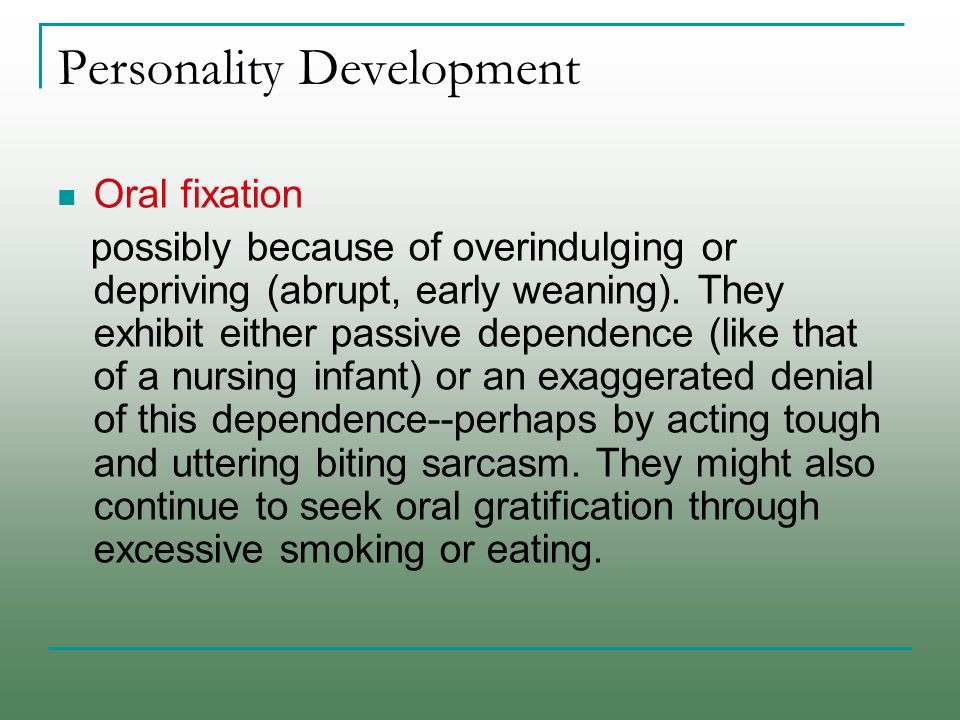 Personality Development

Oral fixation

possibly because of overindulging or depriving (abrupt, early weaning). They exhibit either passive dependence (like that of a nursing infant) or an exaggerated denial of this dependence--perhaps by acting tough and uttering biting sarcasm. They might also continue to seek oral gratification through excessive smoking or eating.